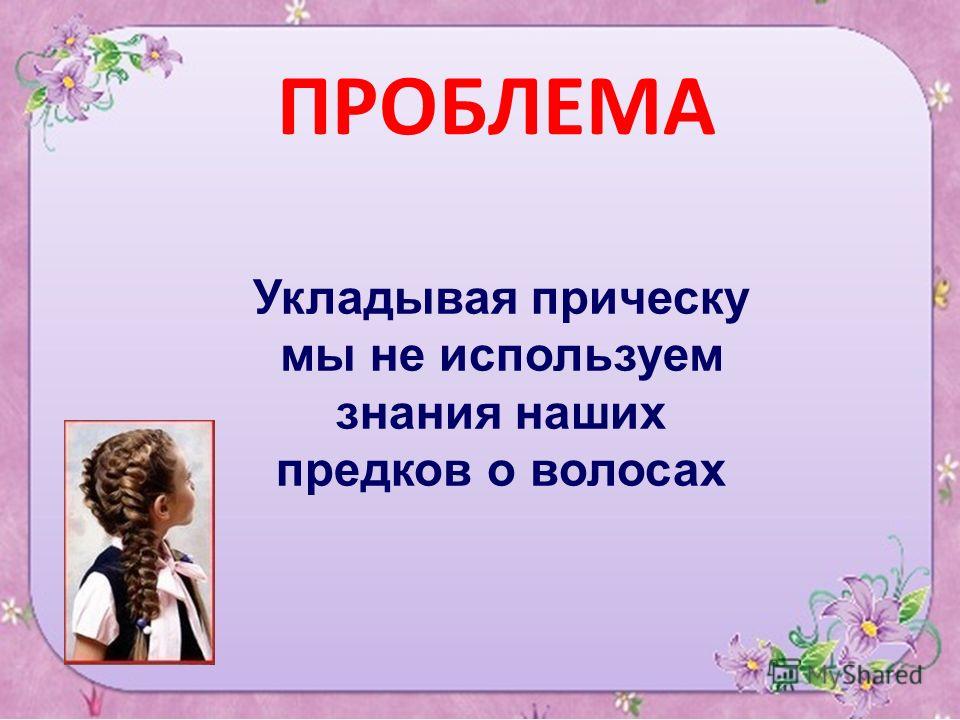 ПРОБЛЕМА

Укладывая прическу мы не используем знания наших предков о волосах

MyShared